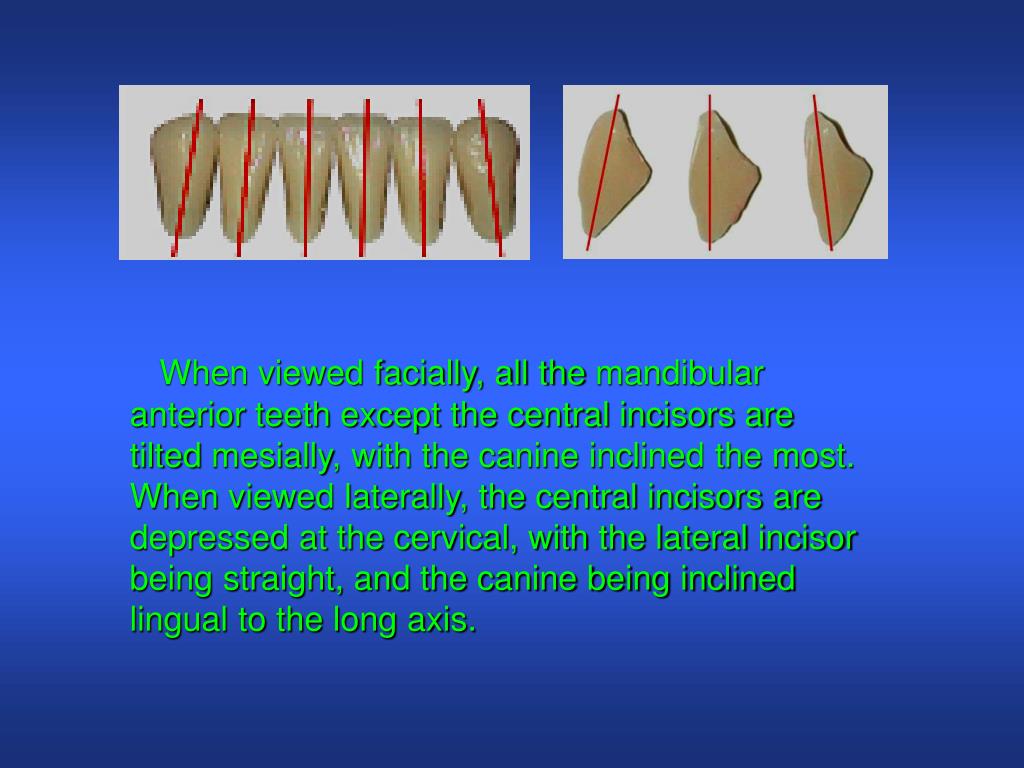 When viewed facially, all the mandibular anterior teeth except the central incisors are tilted mesially, with the canine inclined the most. When viewed laterally, the central incisors are depressed at the cervical, with the lateral incisor being straight, and the canine being inclined lingual to the long axis.